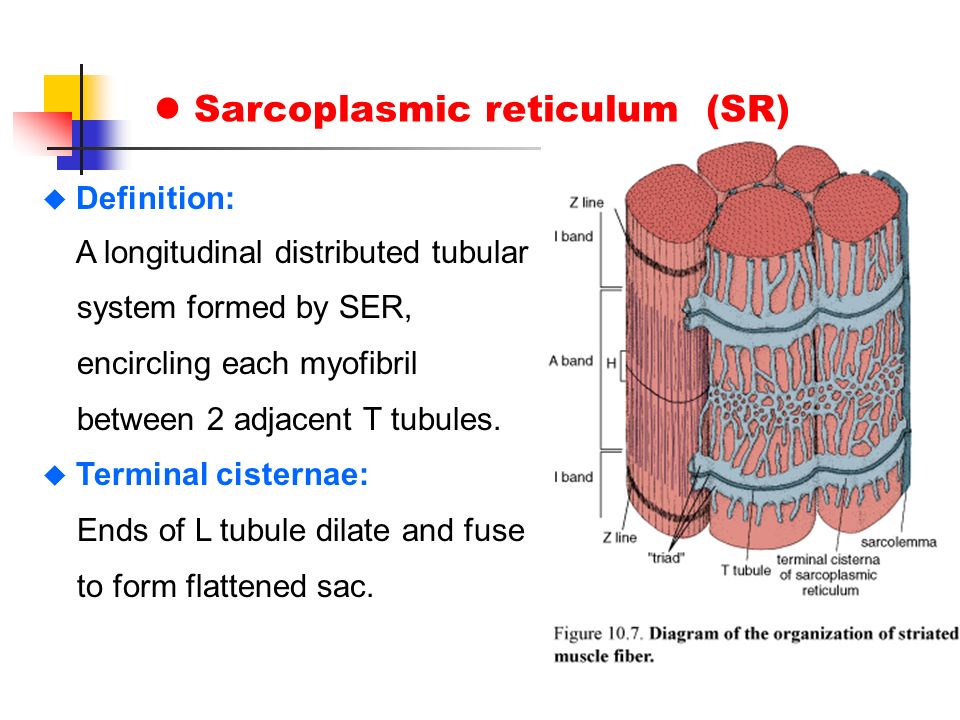 ● Sarcoplasmic reticulum (SR)

◆ Definition:

A longitudinal distributed tubular system formed by SER, encircling each myofibril between 2 adjacent T tubules.

◆ Terminal cisternae:

Ends of L tubule dilate and fuse to form flattened sac.

Z line

I band

A band

H

I band

Z line

"triad"

T tubule

terminal cisterna of sarcoplasmic reticulum

sarcolemma

Figure 10.7. Diagram of the organization of striated muscle fiber.